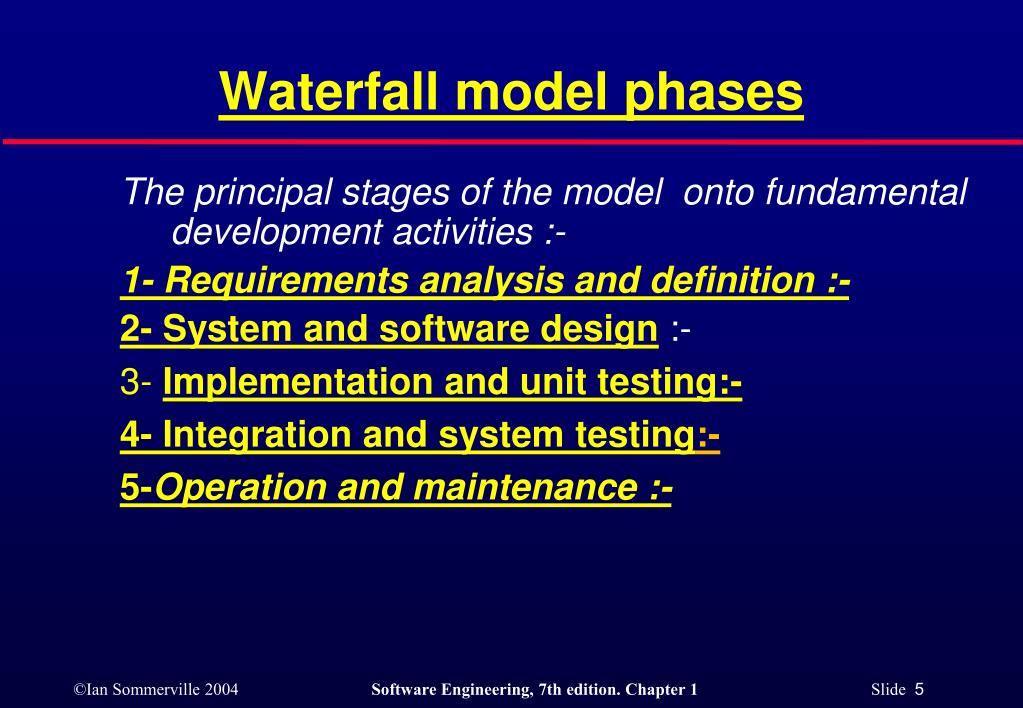 Waterfall model phases

The principal stages of the model onto fundamental development activities :-

1- Requirements analysis and definition :-

2- System and software design :-

3- Implementation and unit testing:-

4- Integration and system testing:-

5-Operation and maintenance :-

©Ian Sommerville 2004

Software Engineering, 7th edition. Chapter 1

Slide 5